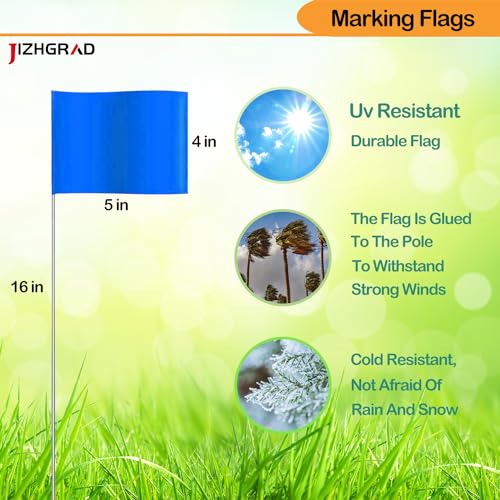 Marking Flags

JIZHGRAD

4 in

5 in

16 in

Uv Resistant

Durable Flag

The Flag Is Glued To The Pole To Withstand Strong Winds

Cold Resistant, Not Afraid Of Rain And Snow